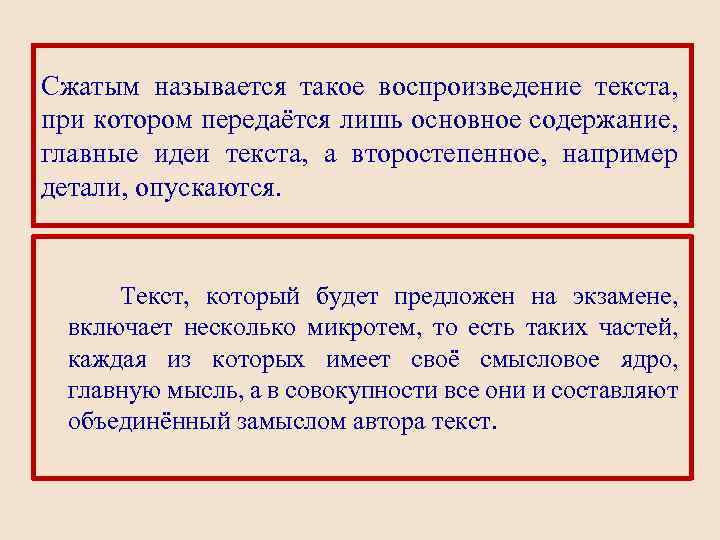 Сжатым называется такое воспроизведение текста, при котором передаётся лишь основное содержание, главные идеи текста, а второстепенное, например детали, опускаются.

Текст, который будет предложен на экзамене, включает несколько микротем, то есть таких частей, каждая из которых имеет своё смысловое ядро, главную мысль, а в совокупности все они и составляют объединённый замыслом автора текст.